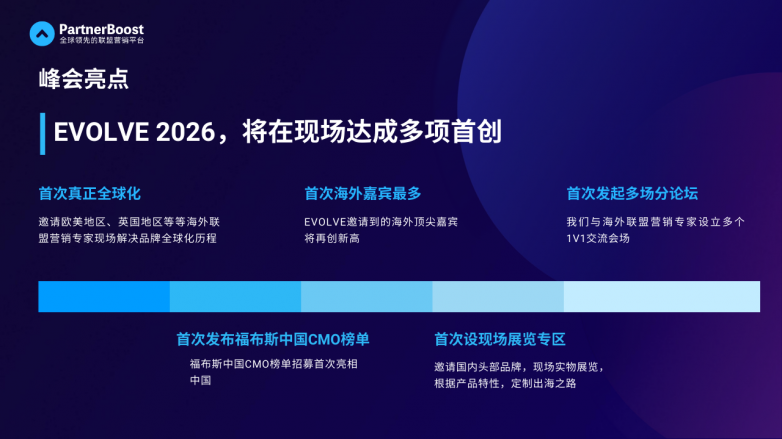 PartnerBoost
全球领先的联盟营销平台

峰会亮点

EVOLVE 2026，将在现场达成多项首创

首次真正全球化

邀请欧美地区、英国地区等等海外联盟营销专家现场解决品牌全球化历程

首次海外嘉宾最多

EVOLVE邀请到的海外顶尖嘉宾将再创新高

首次发起多场分论坛

我们与海外联盟营销专家设立多个1V1交流会场

首次发布福布斯中国CMO榜单

福布斯中国CMO榜单招募首次亮相中国

首次设现场展览专区

邀请国内头部品牌，现场实物展览，根据产品特性，定制出海之路